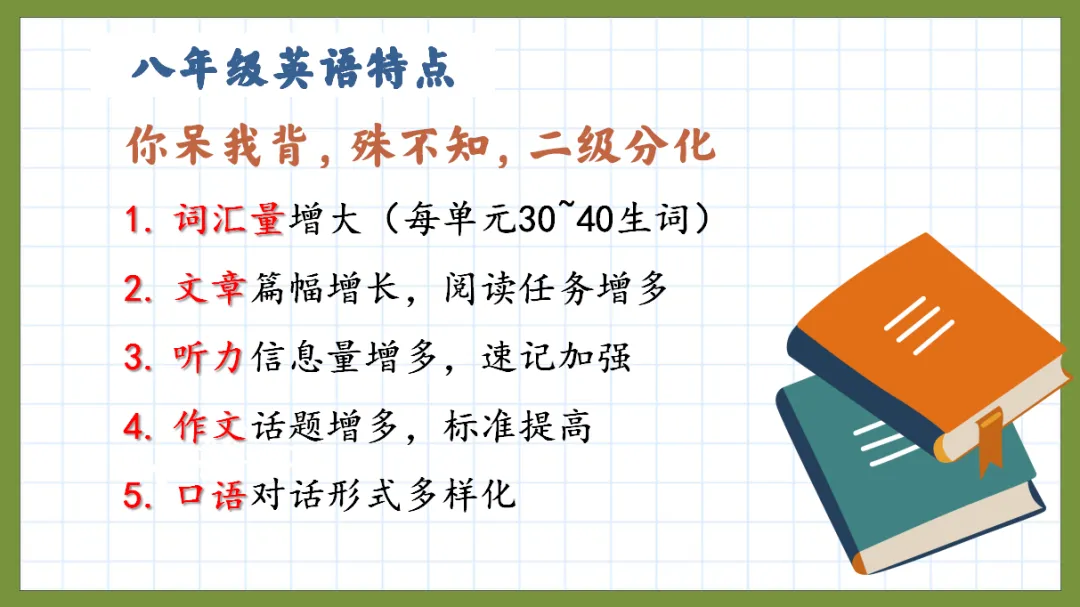 八年级英语特点

你呆我背，殊不知，二级分化

1. 词汇量增大（每单元30~40生词）

2. 文章篇幅增长，阅读任务增多

3. 听力信息量增多，速记加强

4. 作文话题增多，标准提高

5. 口语对话形式多样化